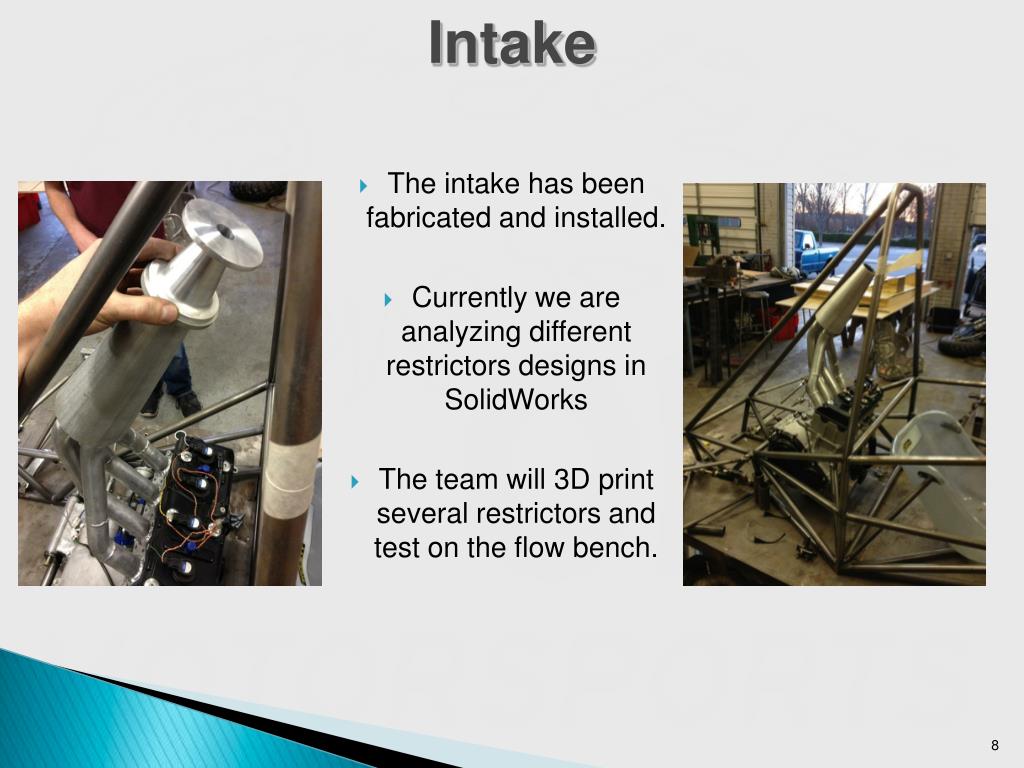 Intake

The intake has been fabricated and installed.

Currently we are analyzing different restrictors designs in SolidWorks

The team will 3D print several restrictors and test on the flow bench.

8